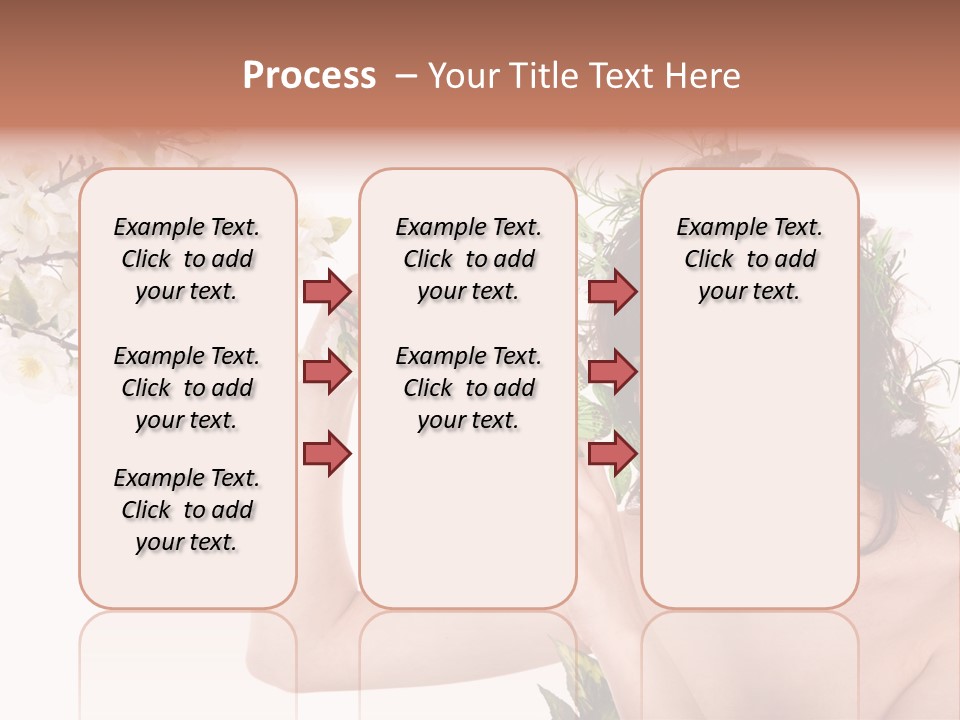 Process – Your Title Text Here

Example Text. Click to add your text.

Example Text. Click to add your text.

Example Text. Click to add your text.

Example Text. Click to add your text.

Example Text. Click to add your text.

Example Text. Click to add your text.